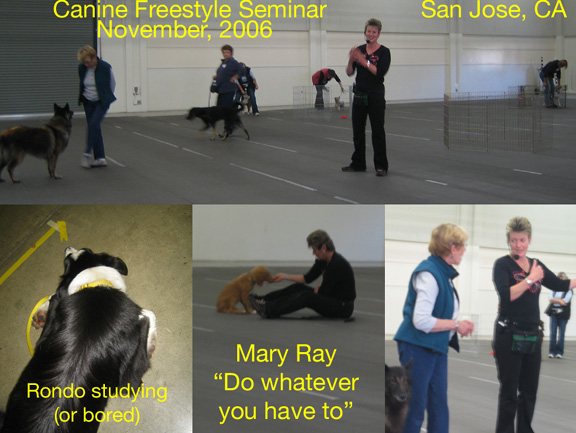 Canine Freestyle Seminar
November, 2006

San Jose, CA

Rondo studying
(or bored)

Mary Ray
“Do whatever
you have to”